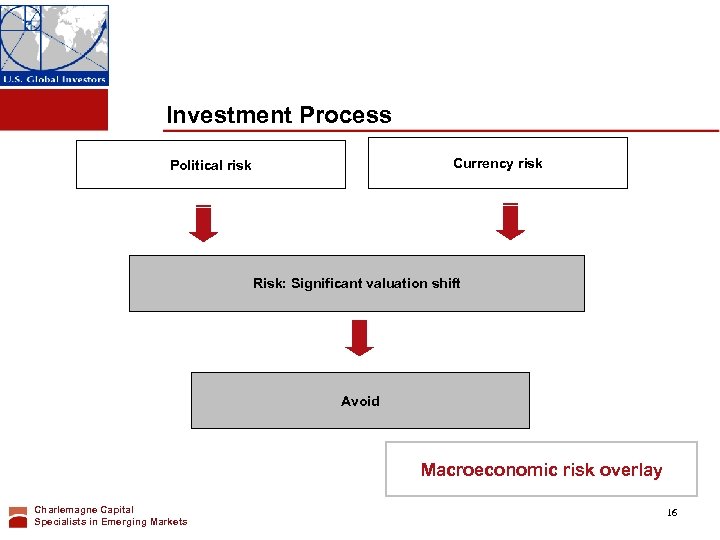 U.S. Global Investors

Investment Process

Political risk

Currency risk

Risk: Significant valuation shift

Avoid

Macroeconomic risk overlay

Charlemagne Capital
Specialists in Emerging Markets

16